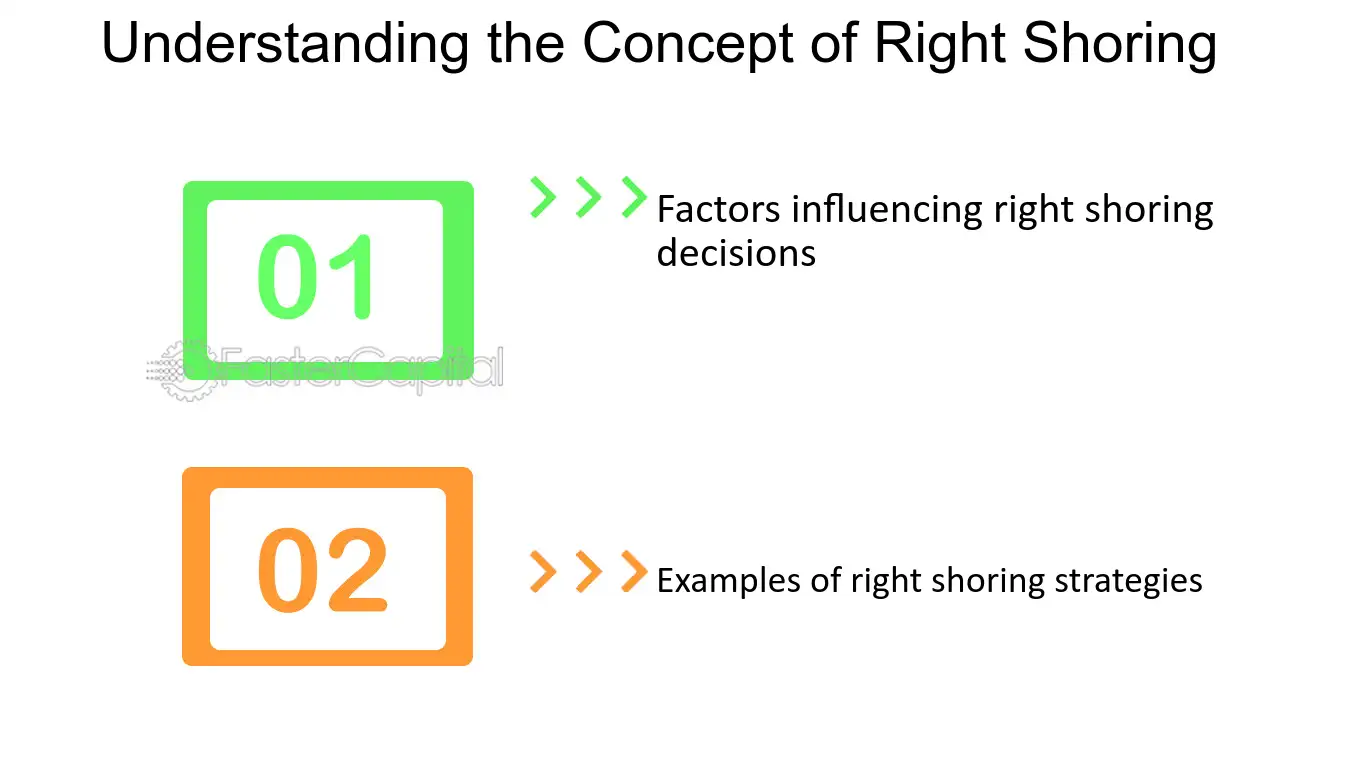 Understanding the Concept of Right Shoring

01

Factors influencing right shoring decisions

02

Examples of right shoring strategies

FasterCapital